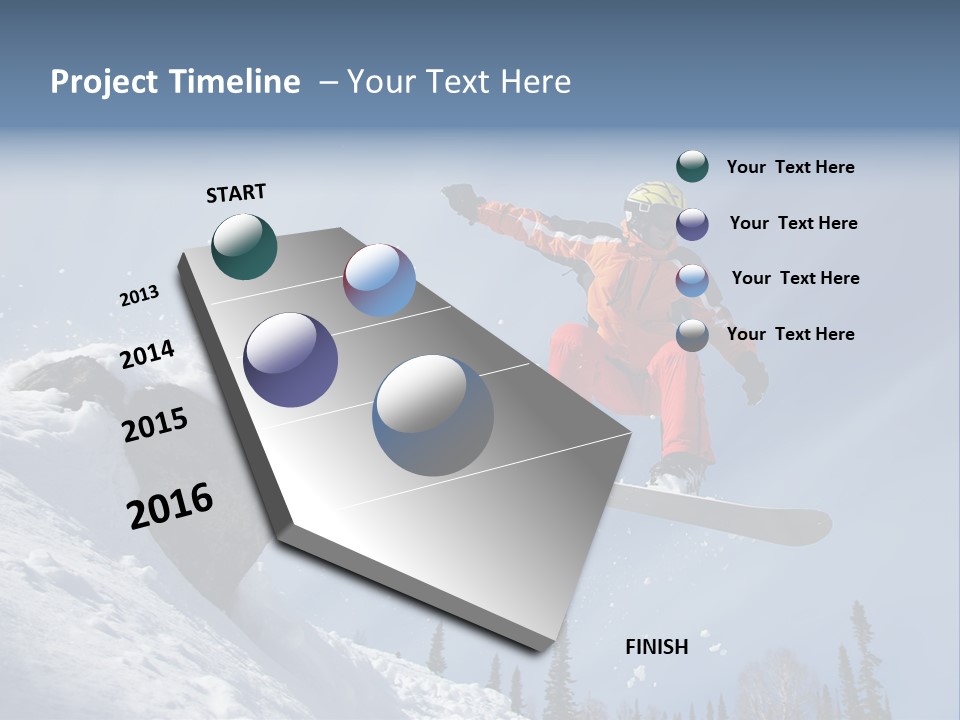 Project Timeline – Your Text Here

START

2013

2014

2015

2016

Your Text Here

Your Text Here

Your Text Here

Your Text Here

FINISH